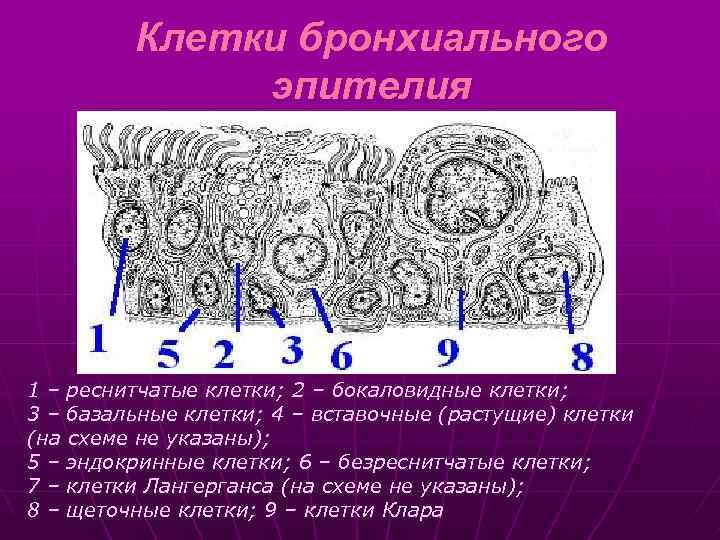 Клетки бронхиального эпителия

1
5
2
3
6
9
8

1 – реснитчатые клетки; 2 – бокаловидные клетки;
3 – базальные клетки; 4 – вставочные (растущие) клетки (на схеме не указаны);
5 – эндокринные клетки; 6 – безреснитчатые клетки;
7 – клетки Лангерганса (на схеме не указаны);
8 – щеточные клетки; 9 – клетки Клара